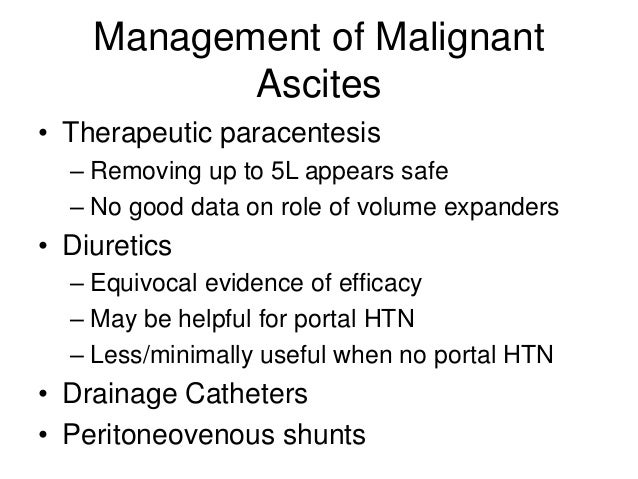 Management of Malignant Ascites

• Therapeutic paracentesis
– Removing up to 5L appears safe
– No good data on role of volume expanders
• Diuretics
– Equivocal evidence of efficacy
– May be helpful for portal HTN
– Less/minimally useful when no portal HTN
• Drainage Catheters
• Peritoneovenous shunts